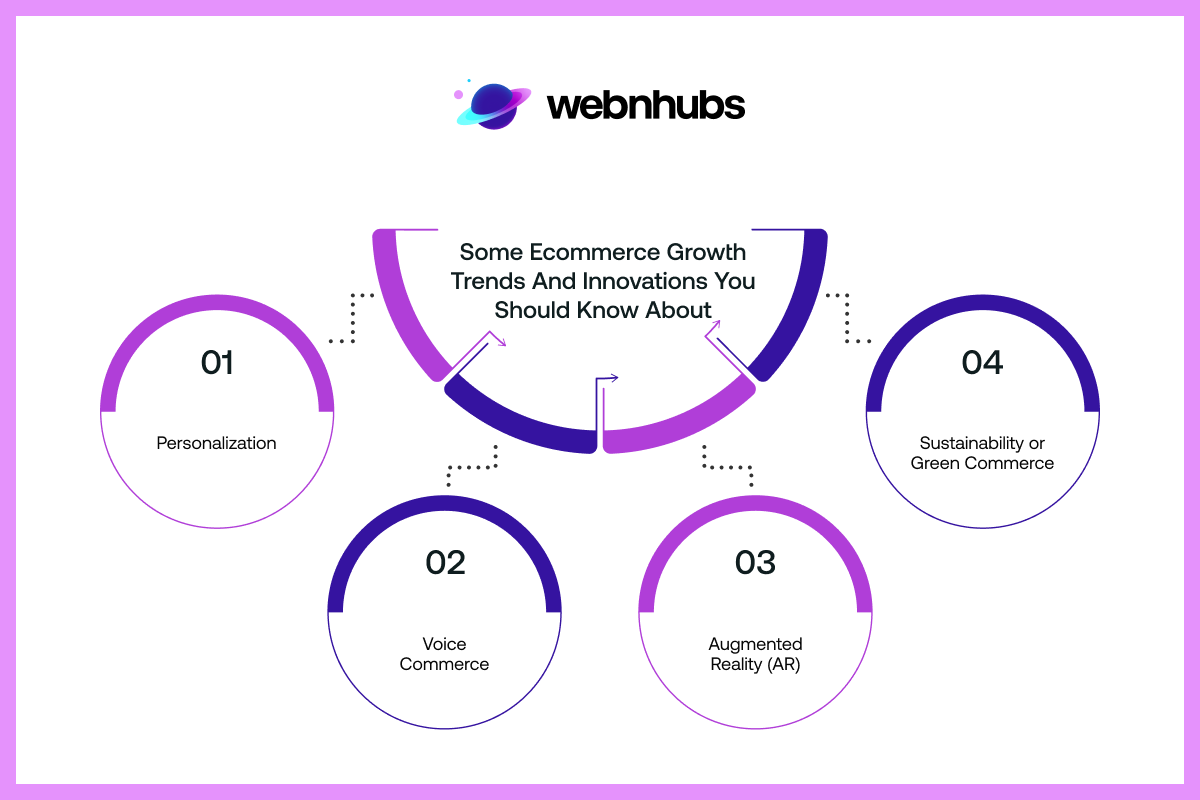 webnhubs

Some Ecommerce Growth Trends And Innovations You Should Know About

01
Personalization

02
Voice Commerce

03
Augmented Reality (AR)

04
Sustainability or Green Commerce